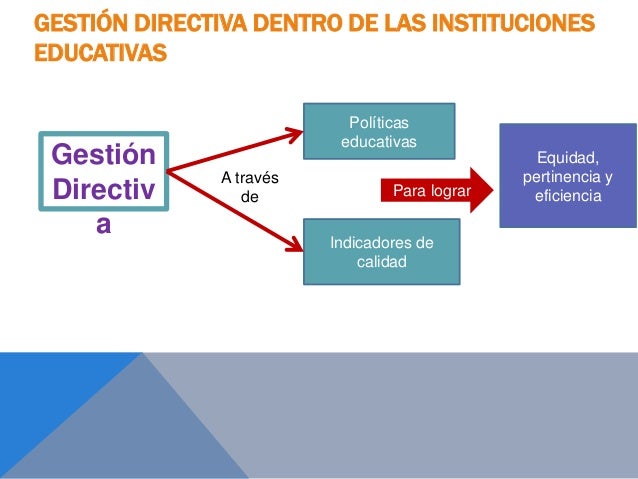 GESTIÓN DIRECTIVA DENTRO DE LAS INSTITUCIONES EDUCATIVAS

Gestión Directiva

A través de

Políticas educativas

Indicadores de calidad

Para lograr

Equidad, pertinencia y eficiencia